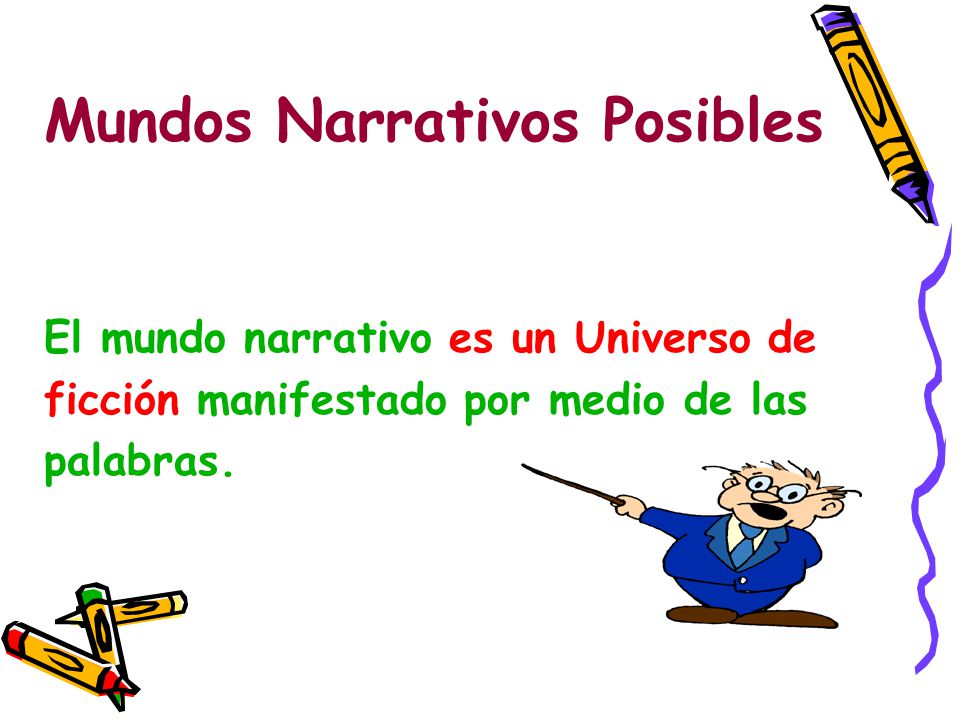 Mundos Narrativos Posibles

El mundo narrativo es un Universo de ficción manifestado por medio de las palabras.